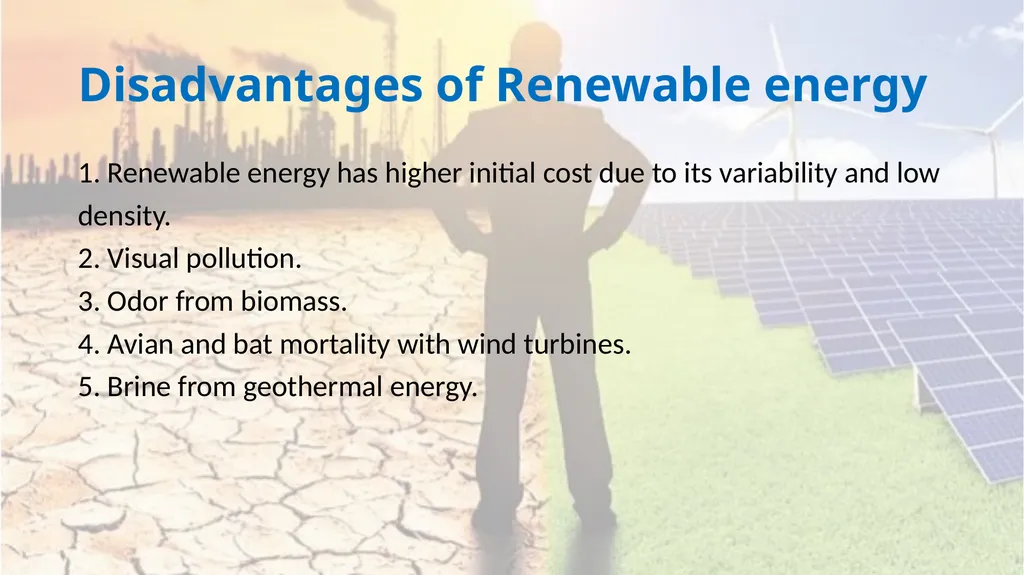 Disadvantages of Renewable energy

1. Renewable energy has higher initial cost due to its variability and low density.
2. Visual pollution.
3. Odor from biomass.
4. Avian and bat mortality with wind turbines.
5. Brine from geothermal energy.